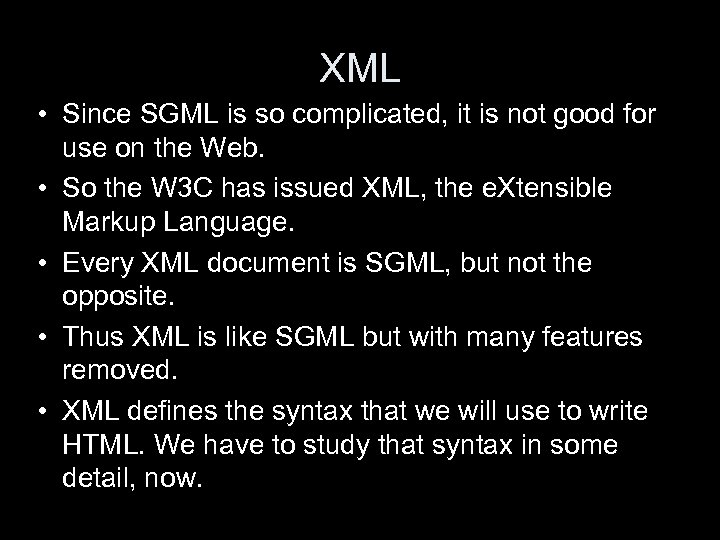 XML

• Since SGML is so complicated, it is not good for use on the Web.
• So the W3C has issued XML, the eXtensible Markup Language.
• Every XML document is SGML, but not the opposite.
• Thus XML is like SGML but with many features removed.
• XML defines the syntax that we will use to write HTML. We have to study that syntax in some detail, now.